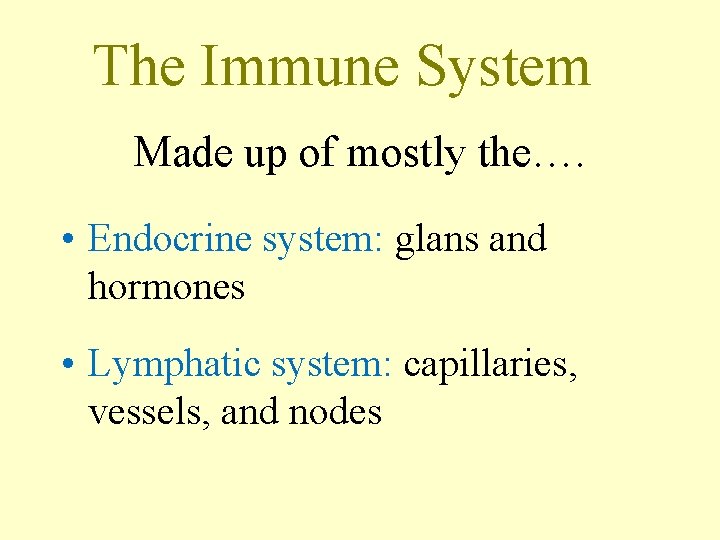 The Immune System

Made up of mostly the….

• Endocrine system: glans and hormones

• Lymphatic system: capillaries, vessels, and nodes